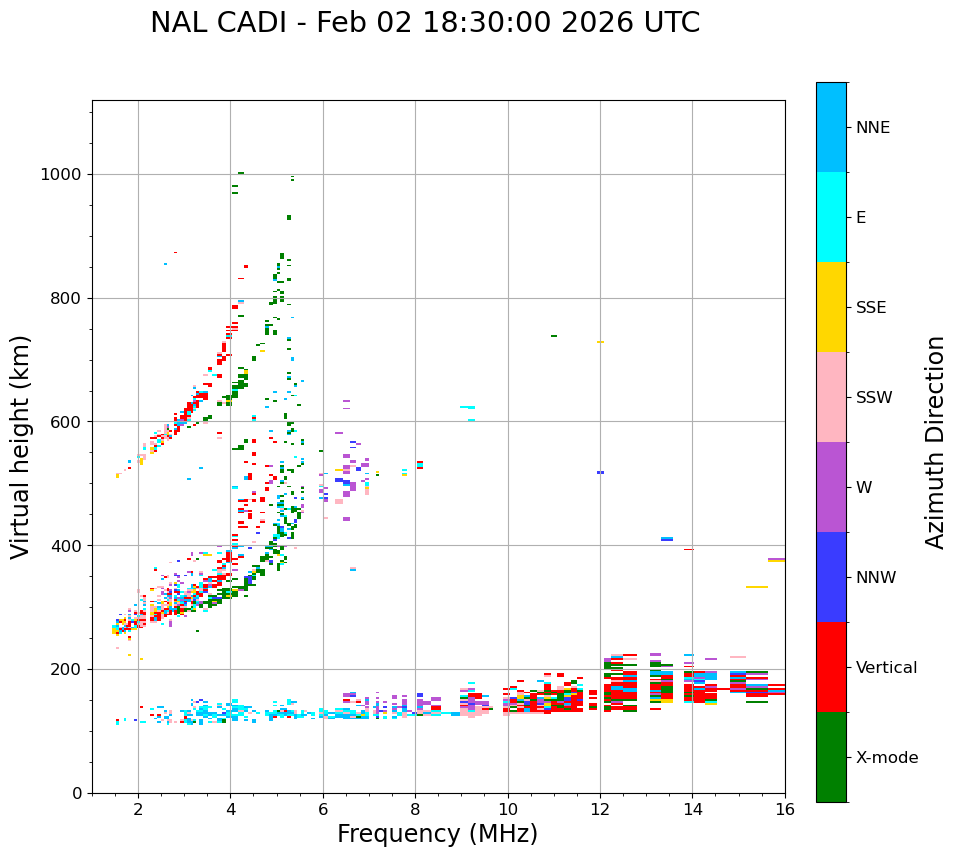 NAL CADI - Feb 02 18:30:00 2026 UTC

Virtual height (km)

1000
800
600
400
200
0

2
4
6
8
10
12
14
16

Frequency (MHz)

NNE
E
SSE
SSW
W
NNW
Vertical
X-mode

Azimuth Direction